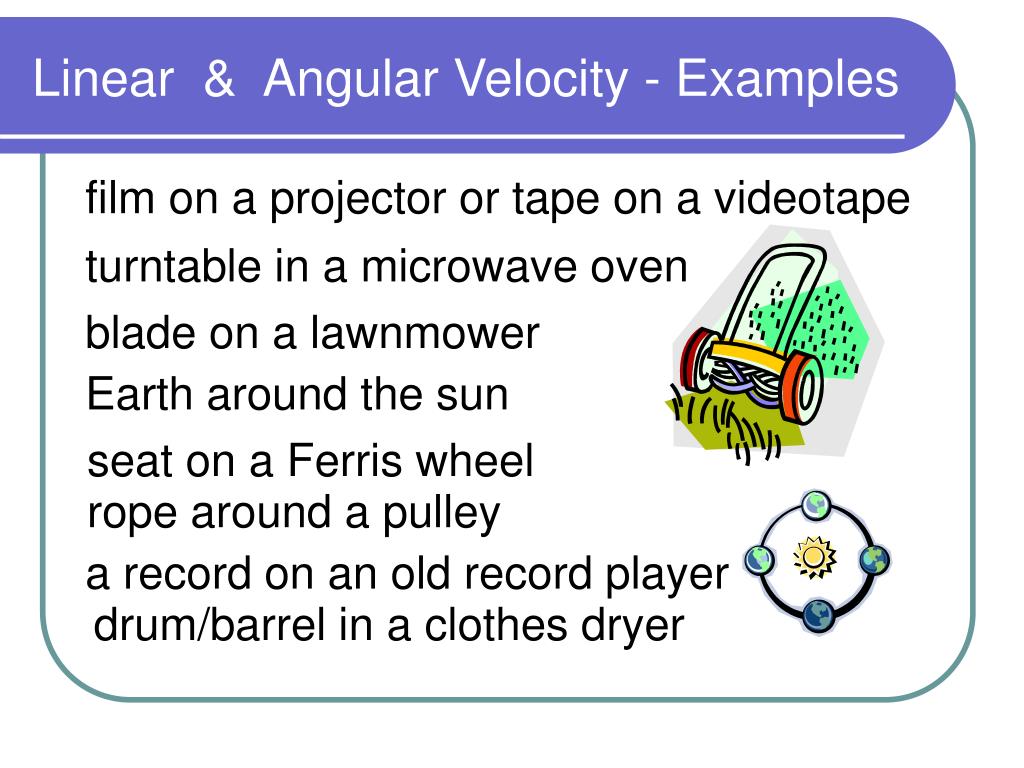 Linear & Angular Velocity - Examples

film on a projector or tape on a videotape

turntable in a microwave oven

blade on a lawnmower

Earth around the sun

seat on a Ferris wheel

rope around a pulley

a record on an old record player

drum/barrel in a clothes dryer